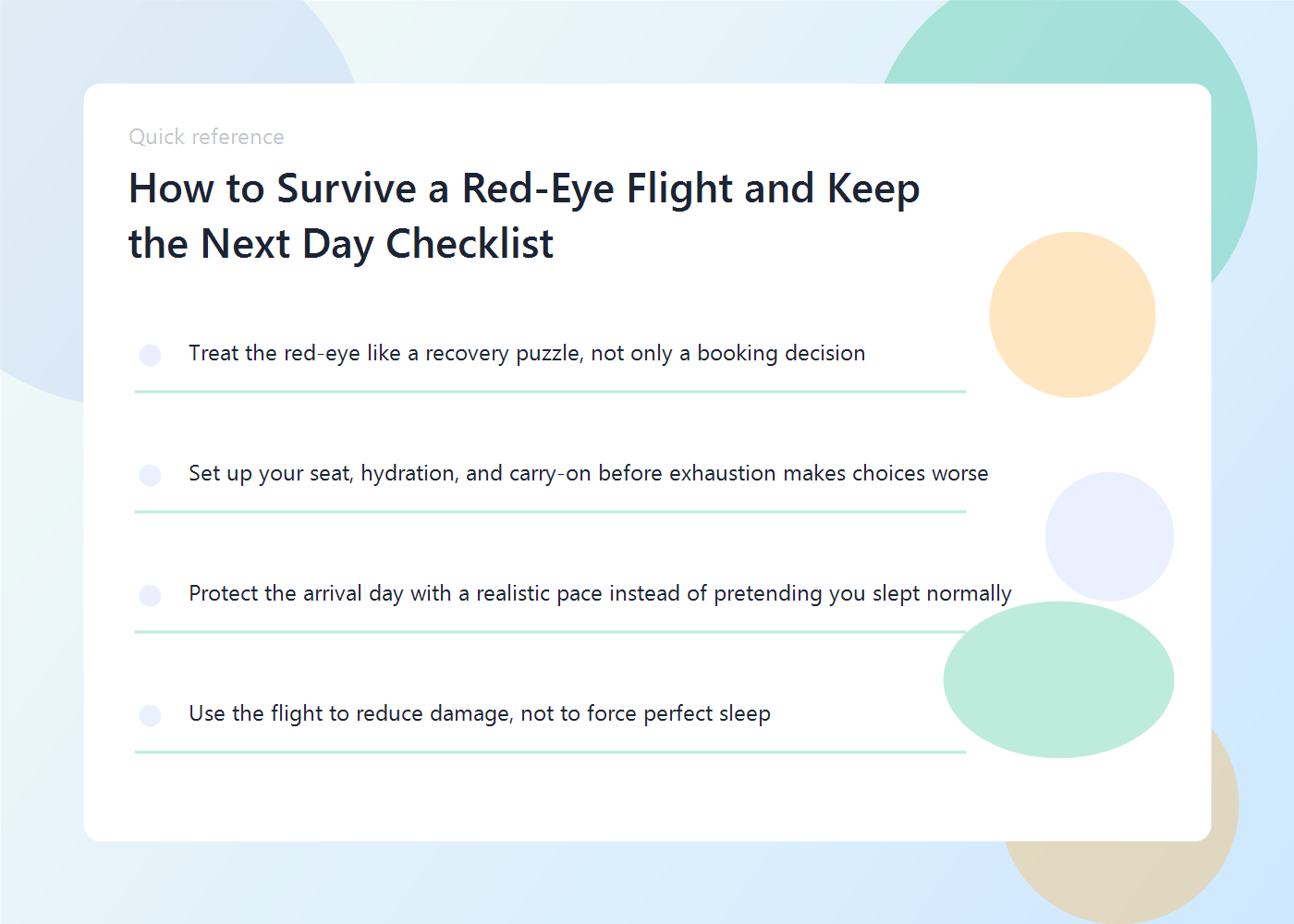 Quick reference

How to Survive a Red-Eye Flight and Keep the Next Day Checklist

Treat the red-eye like a recovery puzzle, not only a booking decision

Set up your seat, hydration, and carry-on before exhaustion makes choices worse

Protect the arrival day with a realistic pace instead of pretending you slept normally

Use the flight to reduce damage, not to force perfect sleep